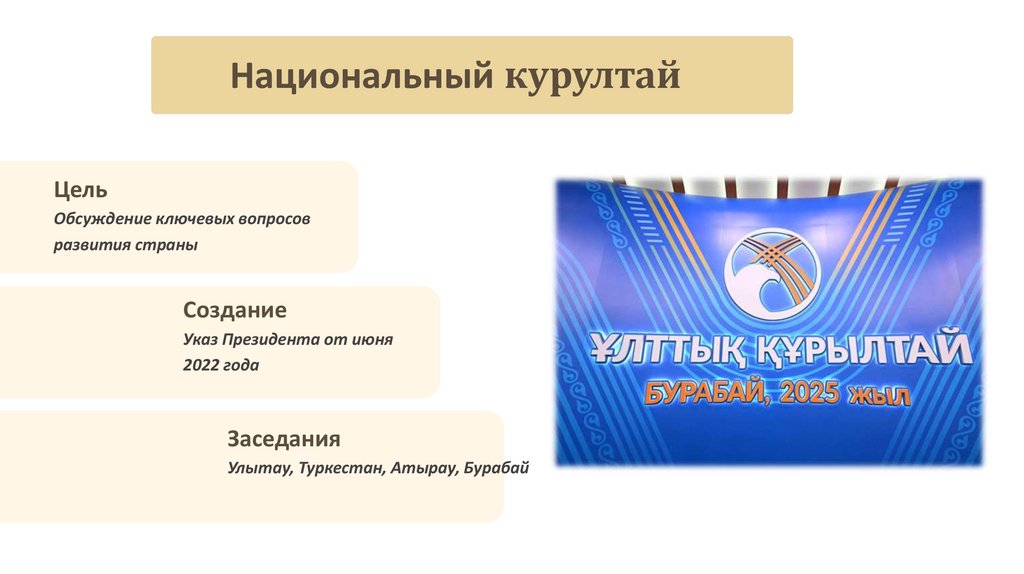 Национальный курултай

Цель
Обсуждение ключевых вопросов развития страны

Создание
Указ Президента от июня 2022 года

Заседания
Улытау, Туркестан, Атырау, Бурабай

ҰЛТТЫҚ ҚҰРЫЛТАЙ
БУРАБАЙ, 2025 жыл